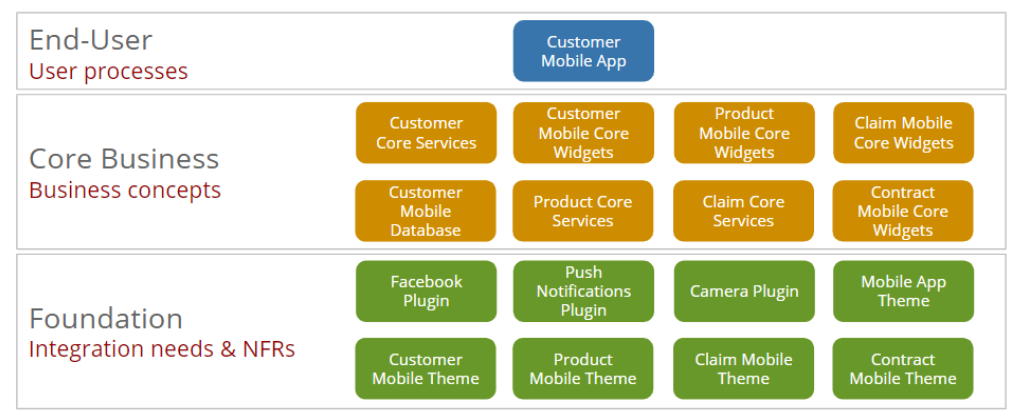 End-User
User processes

Customer Mobile App

Core Business
Business concepts

Customer Core Services

Customer Mobile Core Widgets

Product Mobile Core Widgets

Claim Mobile Core Widgets

Customer Mobile Database

Product Core Services

Claim Core Services

Contract Mobile Core Widgets

Foundation
Integration needs & NFRs

Facebook Plugin

Push Notifications Plugin

Camera Plugin

Mobile App Theme

Customer Mobile Theme

Product Mobile Theme

Claim Mobile Theme

Contract Mobile Theme